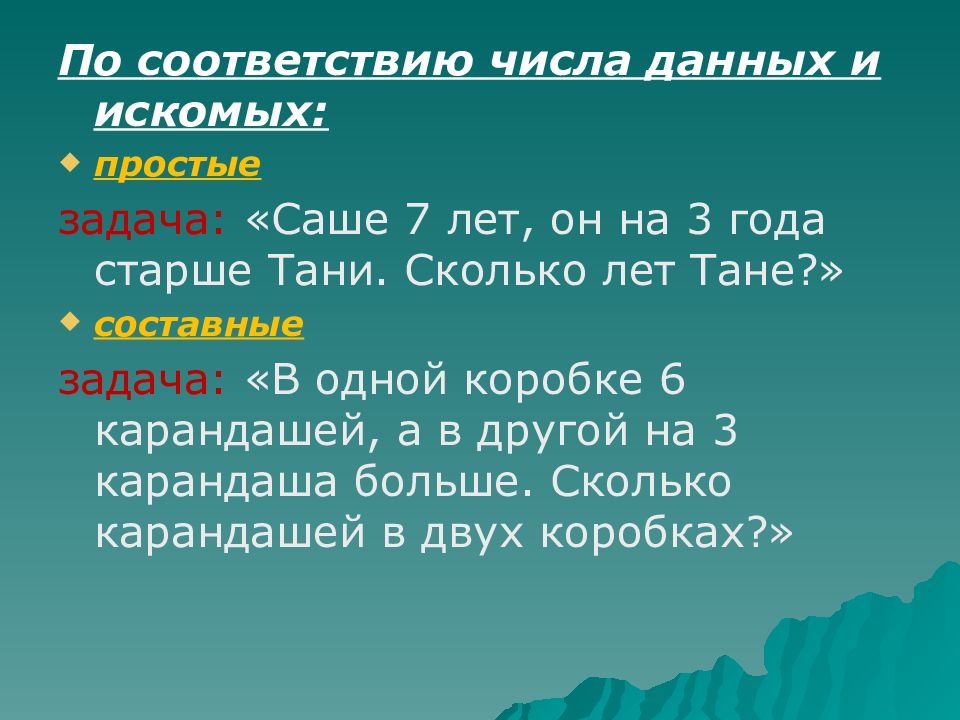 По соответствию числа данных и искомых:

простые

задача: «Саше 7 лет, он на 3 года старше Тани. Сколько лет Тане?»

составные

задача: «В одной коробке 6 карандашей, а в другой на 3 карандаша больше. Сколько карандашей в двух коробках?»